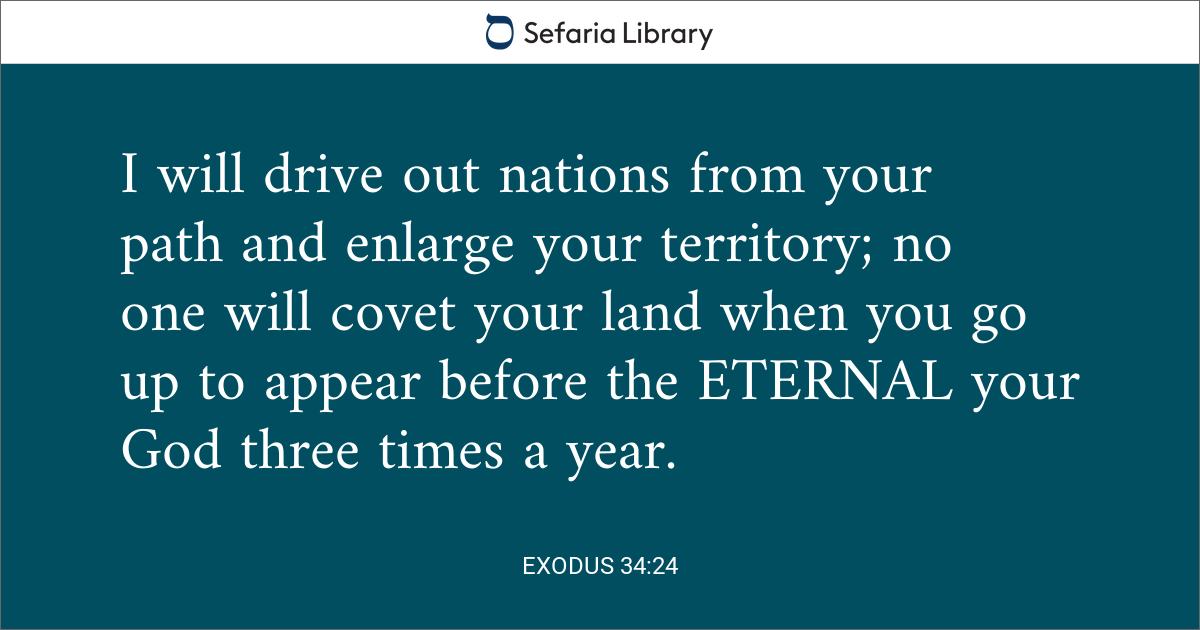 Sefaria Library

I will drive out nations from your path and enlarge your territory; no one will covet your land when you go up to appear before the ETERNAL your God three times a year.

EXODUS 34:24